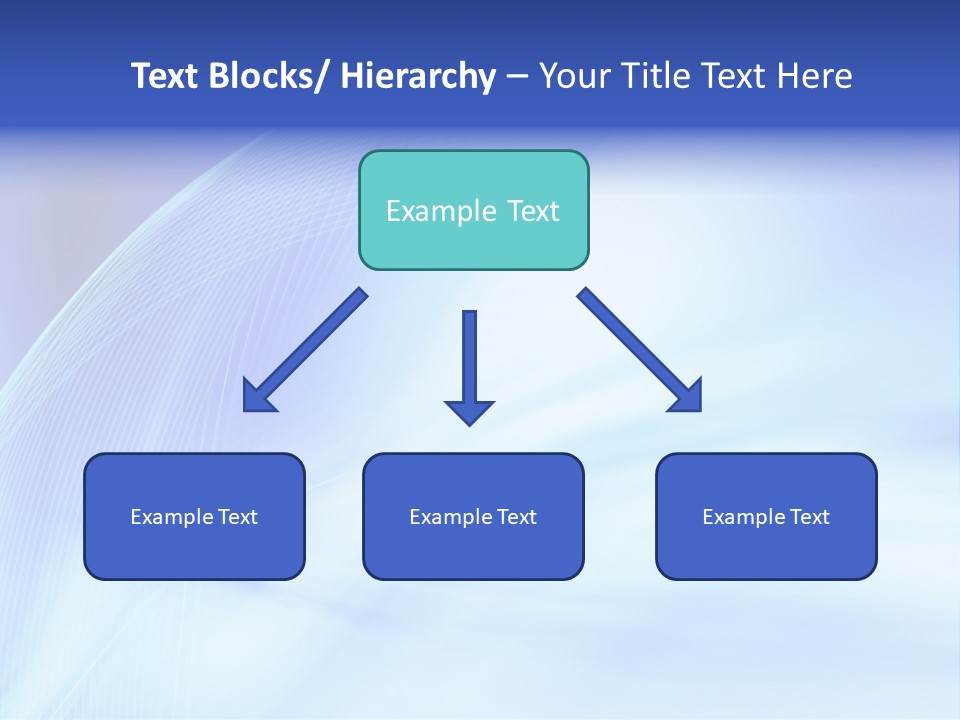 Text Blocks/ Hierarchy – Your Title Text Here

Example Text

Example Text

Example Text

Example Text